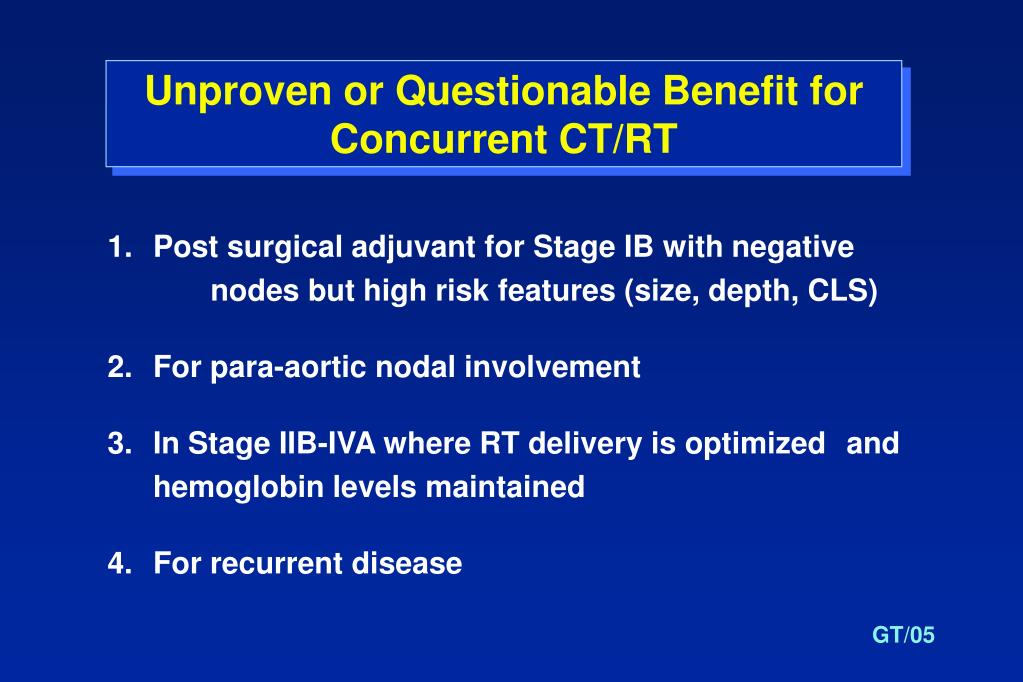 Unproven or Questionable Benefit for Concurrent CT/RT

1. Post surgical adjuvant for Stage IB with negative nodes but high risk features (size, depth, CLS)

2. For para-aortic nodal involvement

3. In Stage IIB-IVA where RT delivery is optimized and hemoglobin levels maintained

4. For recurrent disease

GT/05